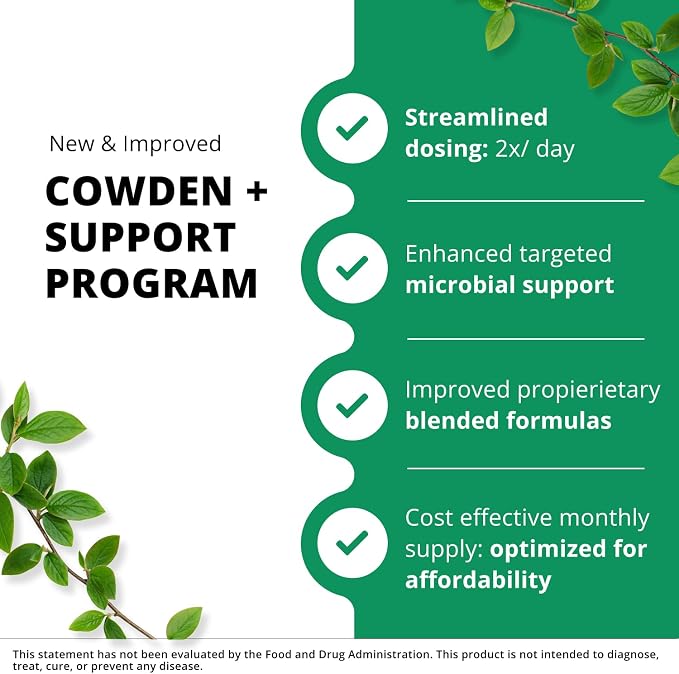 New & Improved

COWDEN + SUPPORT PROGRAM

Streamlined dosing: 2x/ day

Enhanced targeted microbial support

Improved propierietary blended formulas

Cost effective monthly supply: optimized for affordability

This statement has not been evaluated by the Food and Drug Administration. This product is not intended to diagnose, treat, cure, or prevent any disease.